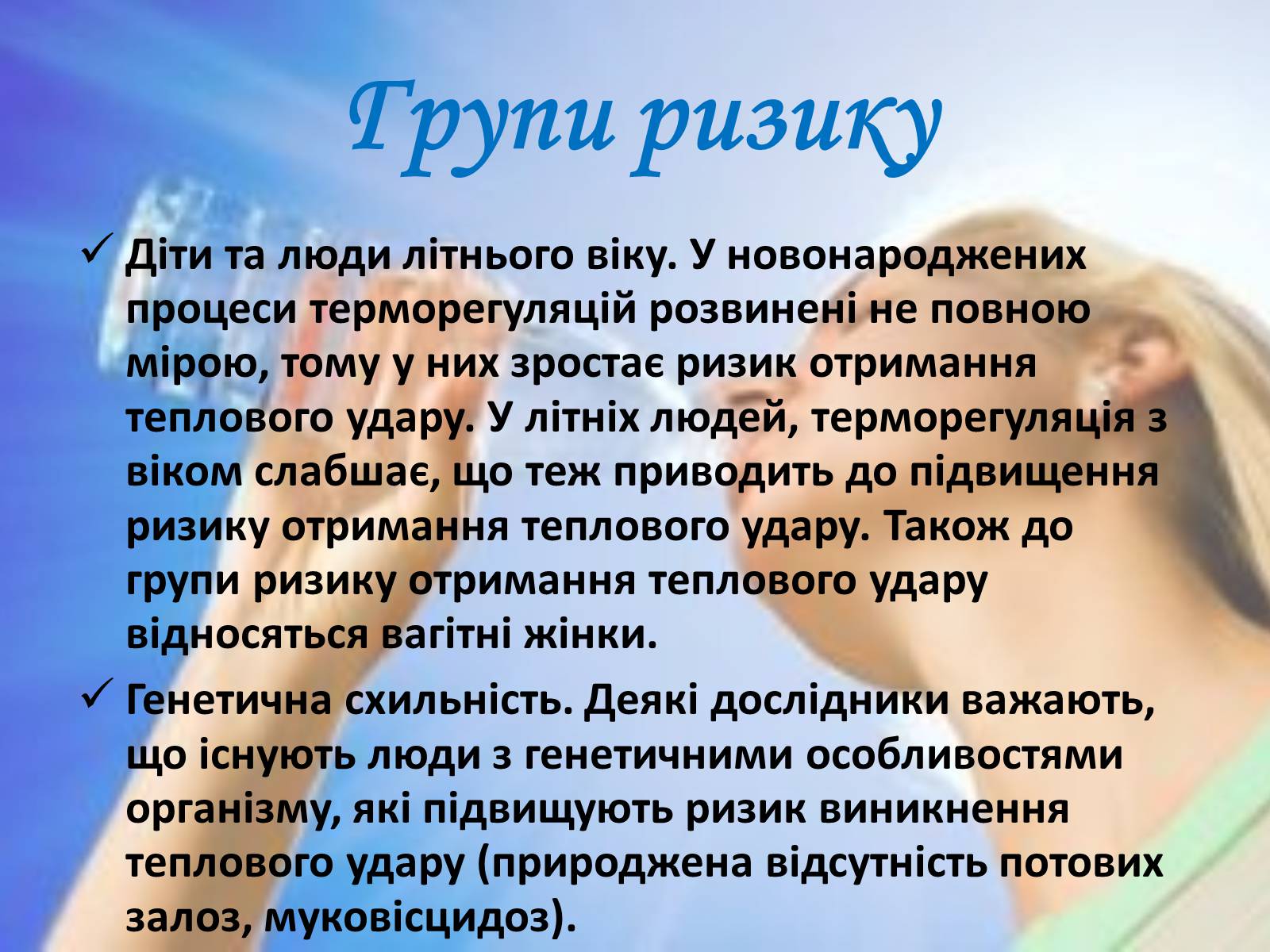 Групи ризику

✓ Діти та люди літнього віку. У новонароджених процеси терморегуляцій розвинені не повною мірою, тому у них зростає ризик отримання теплового удару. У літніх людей, терморегуляція з віком слабшає, що теж приводить до підвищення ризику отримання теплового удару. Також до групи ризику отримання теплового удару відносяться вагітні жінки.

✓ Генетична схильність. Деякі дослідники важають, що існують люди з генетичними особливостями організму, які підвищують ризик виникнення теплового удару (природжена відсутність потових залоз, муковісцидоз).